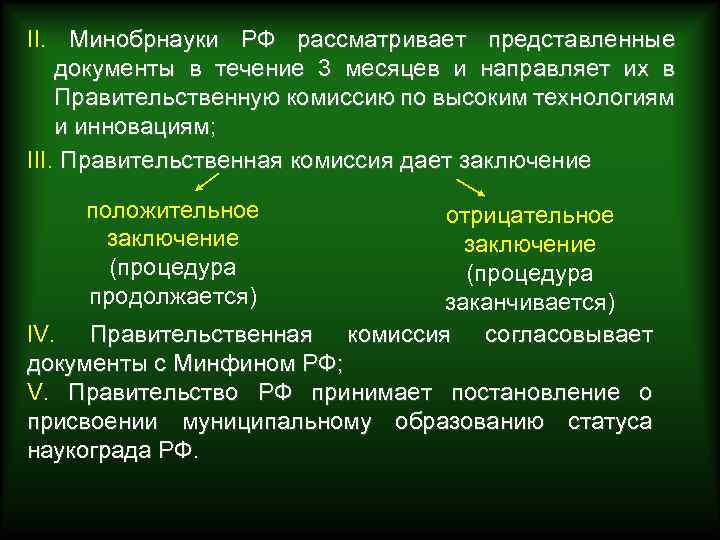 II. Минобрнауки РФ рассматривает представленные документы в течение 3 месяцев и направляет их в Правительственную комиссию по высоким технологиям и инновациям;

III. Правительственная комиссия дает заключение

положительное заключение (процедура продолжается)

отрицательное заключение (процедура заканчивается)

IV. Правительственная комиссия согласовывает документы с Минфином РФ;

V. Правительство РФ принимает постановление о присвоении муниципальному образованию статуса наукограда РФ.